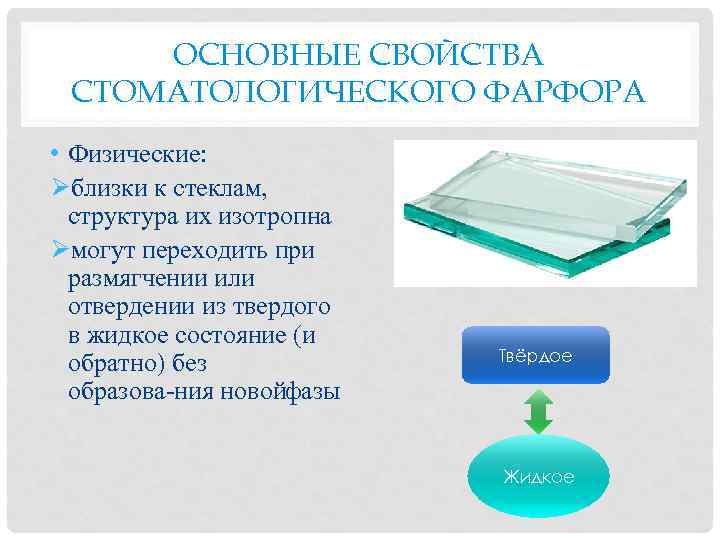 ОСНОВНЫЕ СВОЙСТВА СТОМАТОЛОГИЧЕСКОГО ФАРФОРА

• Физические:

➢близки к стеклам, структура их изотропна

➢могут переходить при размягчении или отвердении из твердого в жидкое состояние (и обратно) без образова-ния новойфазы

Твёрдое

Жидкое